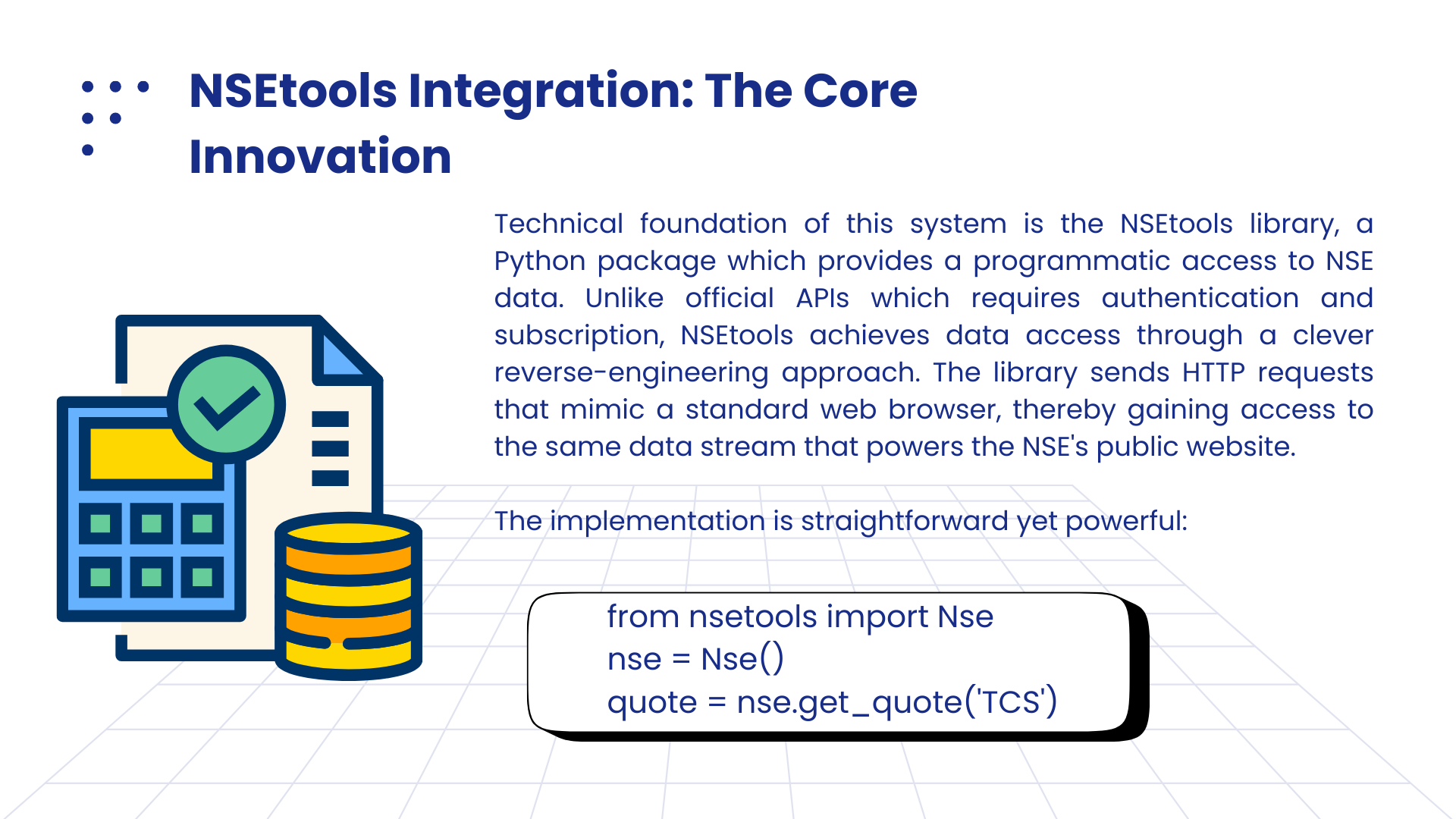 NSEtools Integration: The Core Innovation

Technical foundation of this system is the NSEtools library, a Python package which provides a programmatic access to NSE data. Unlike official APIs which requires authentication and subscription, NSEtools achieves data access through a clever reverse-engineering approach. The library sends HTTP requests that mimic a standard web browser, thereby gaining access to the same data stream that powers the NSE's public website.

The implementation is straightforward yet powerful:

from nsetools import Nse
nse = Nse()
quote = nse.get_quote('TCS')